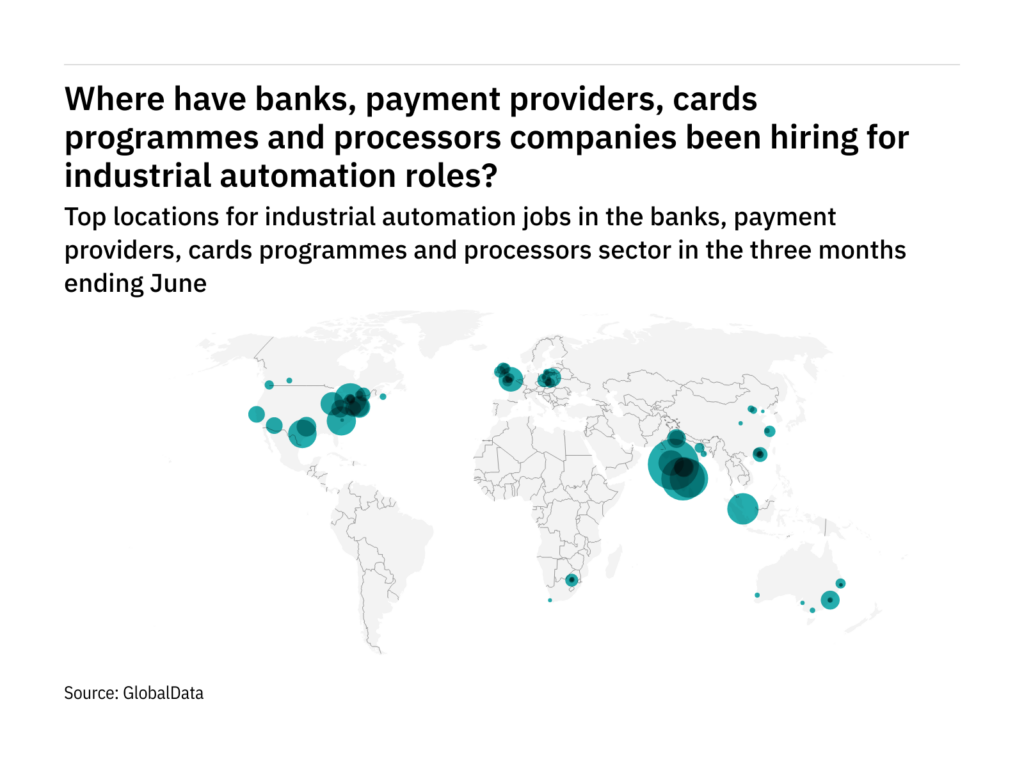 Where have banks, payment providers, cards programmes and processors companies been hiring for industrial automation roles?

Top locations for industrial automation jobs in the banks, payment providers, cards programmes and processors sector in the three months ending June

Source: GlobalData